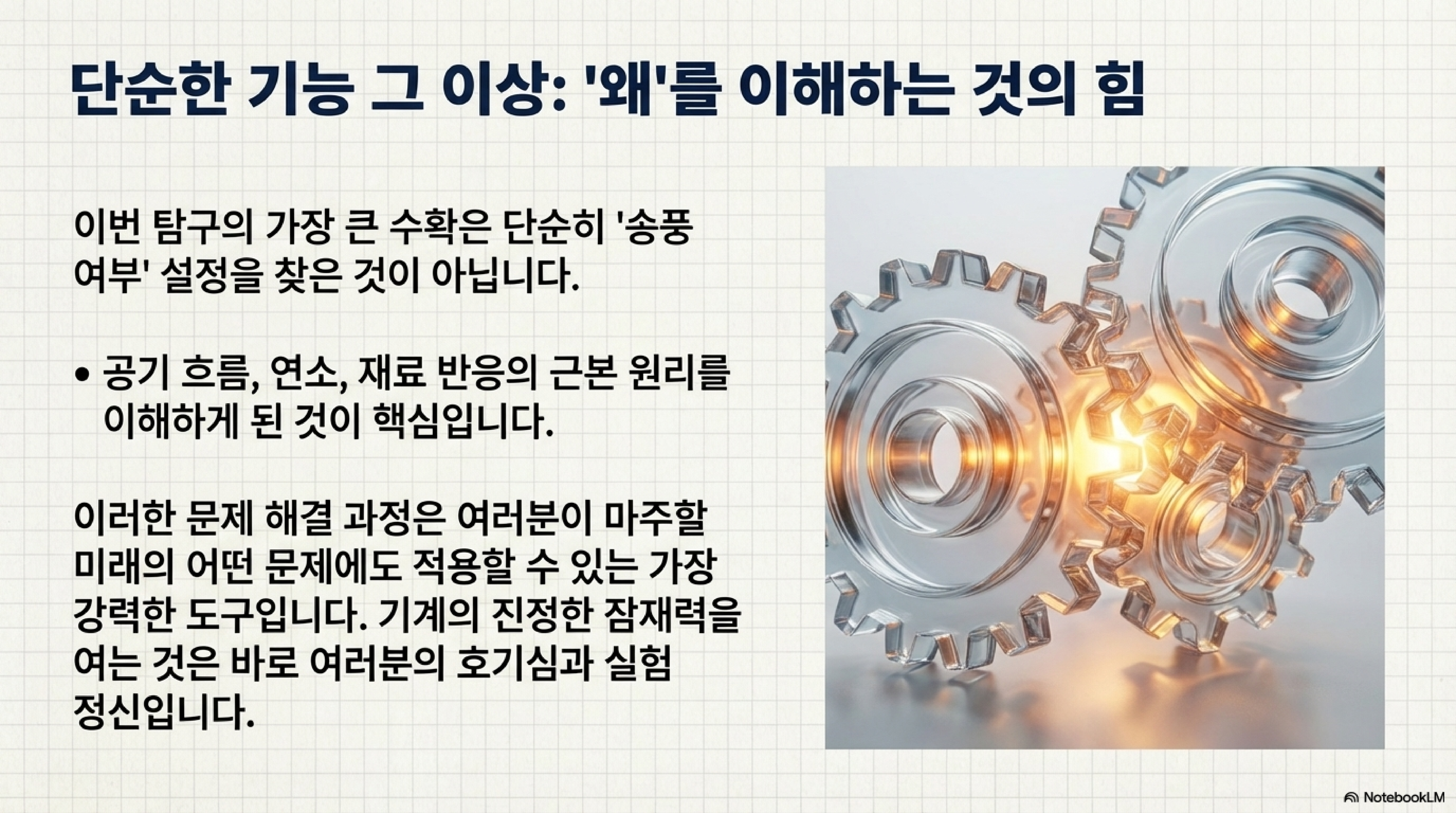 단순한 기능 그 이상: '왜'를 이해하는 것의 힘

이번 탐구의 가장 큰 수확은 단순히 '송풍 여부' 설정을 찾은 것이 아닙니다.

• 공기 흐름, 연소, 재료 반응의 근본 원리를 이해하게 된 것이 핵심입니다.

이러한 문제 해결 과정은 여러분이 마주할 미래의 어떤 문제에도 적용할 수 있는 가장 강력한 도구입니다. 기계의 진정한 잠재력을 여는 것은 바로 여러분의 호기심과 실험 정신입니다.

NotebookLM